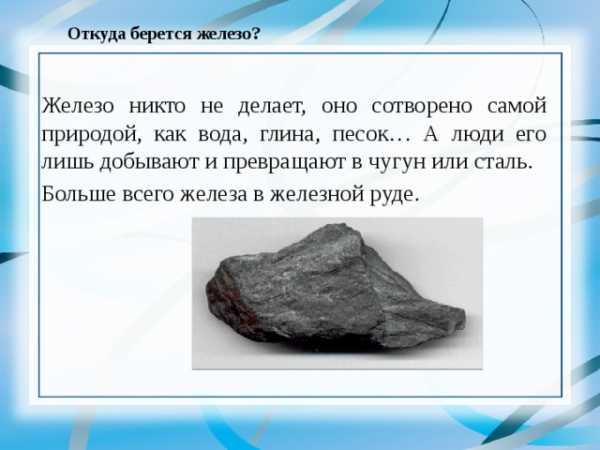 Откуда берется железо?

Железо никто не делает, оно сотворено самой природой, как вода, глина, песок… А люди его лишь добывают и превращают в чугун или сталь.

Больше всего железа в железной руде.